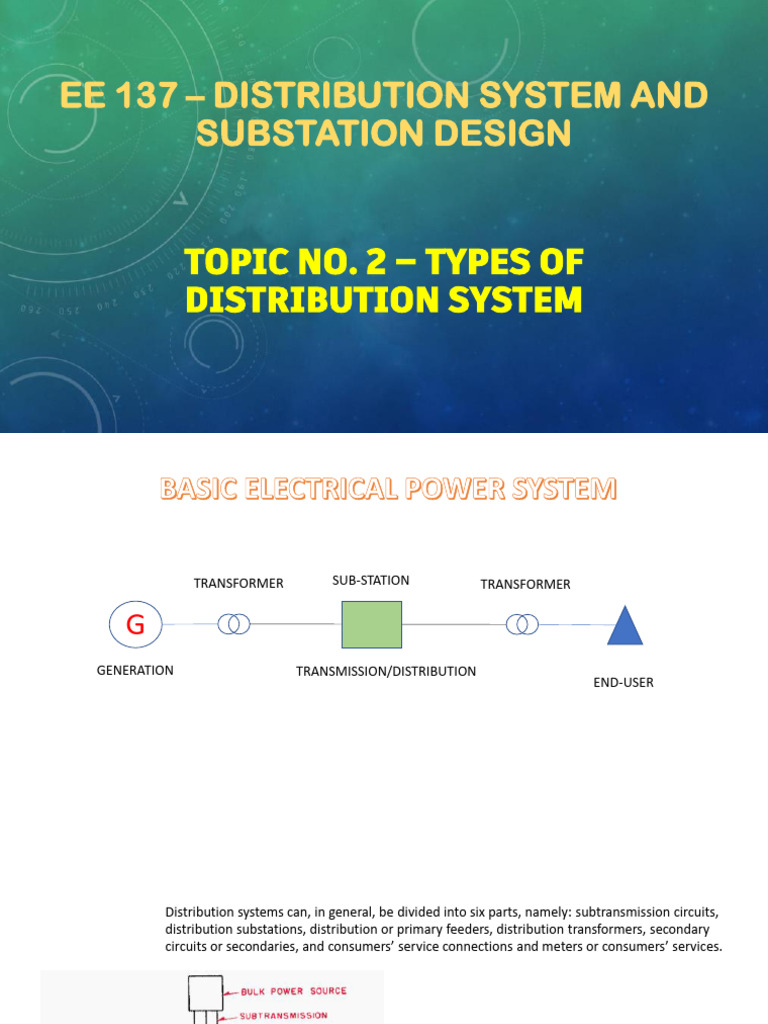 EE 137 – DISTRIBUTION SYSTEM AND SUBSTATION DESIGN

TOPIC NO. 2 – TYPES OF DISTRIBUTION SYSTEM

BASIC ELECTRICAL POWER SYSTEM

TRANSFORMER

SUB-STATION

TRANSFORMER

G

GENERATION

TRANSMISSION/DISTRIBUTION

END-USER

Distribution systems can, in general, be divided into six parts, namely: subtransmission circuits, distribution substations, distribution or primary feeders, distribution transformers, secondary circuits or secondaries, and consumers' service connections and meters or consumers' services.

BULK POWER SOURCE

SUBTRANSMISSION